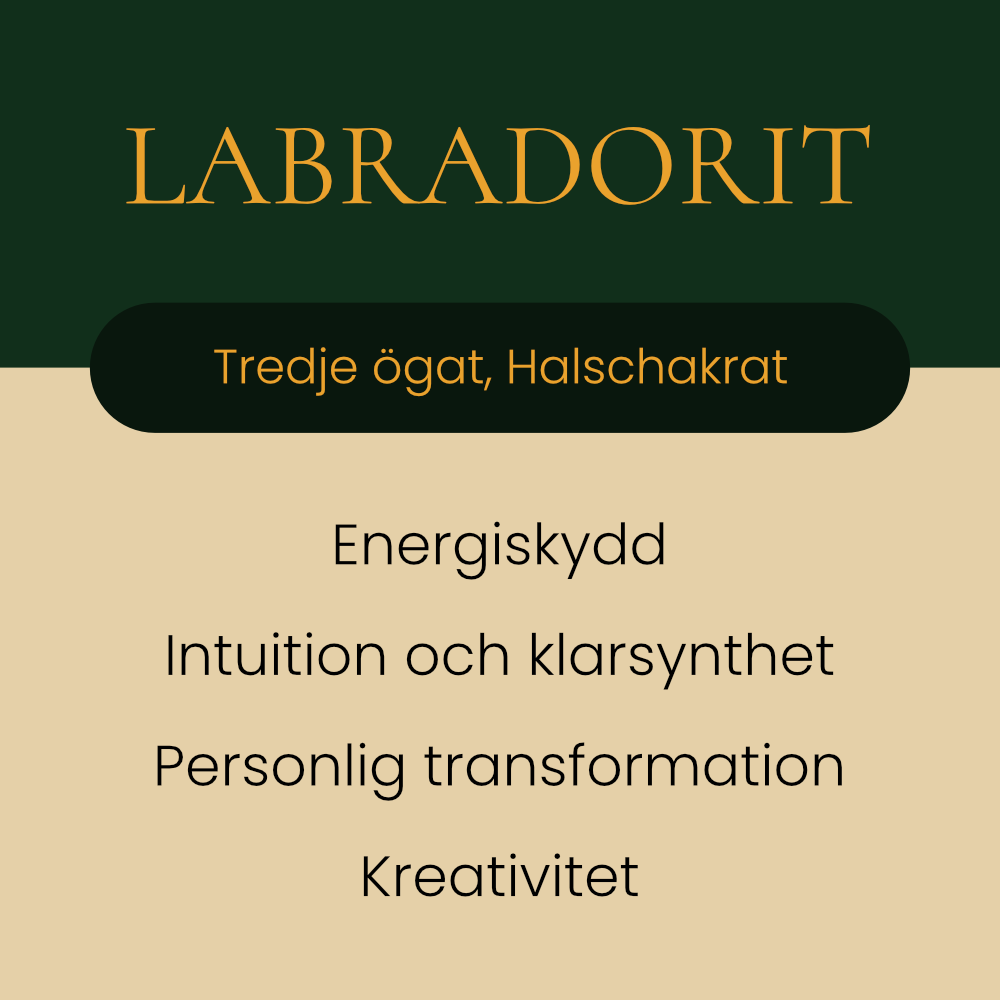 LABRADORIT

Tredje ögat, Halschakrat

Energiskydd

Intuition och klarsynthet

Personlig transformation

Kreativitet